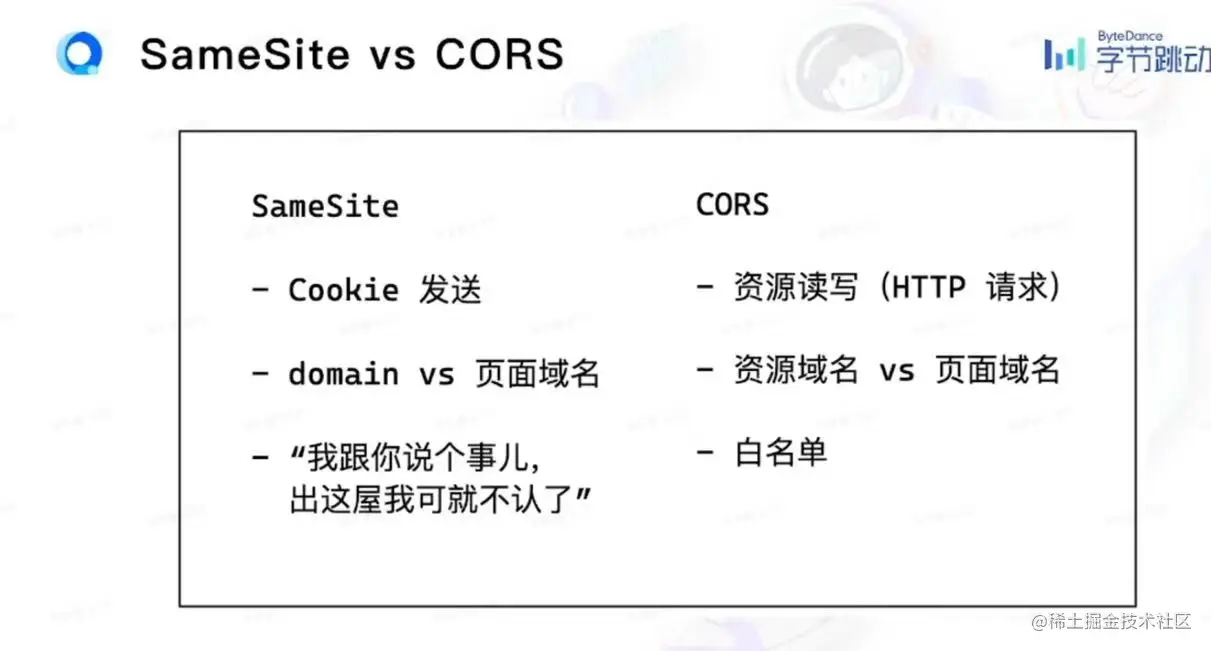 SameSite vs CORS

ByteDance 字节跳动

SameSite

- Cookie 发送

- domain vs 页面域名

- “我跟你说个事儿，出这屋我可就不认了”

CORS

- 资源读写（HTTP 请求）

- 资源域名 vs 页面域名

- 白名单

@稀土掘金技术社区